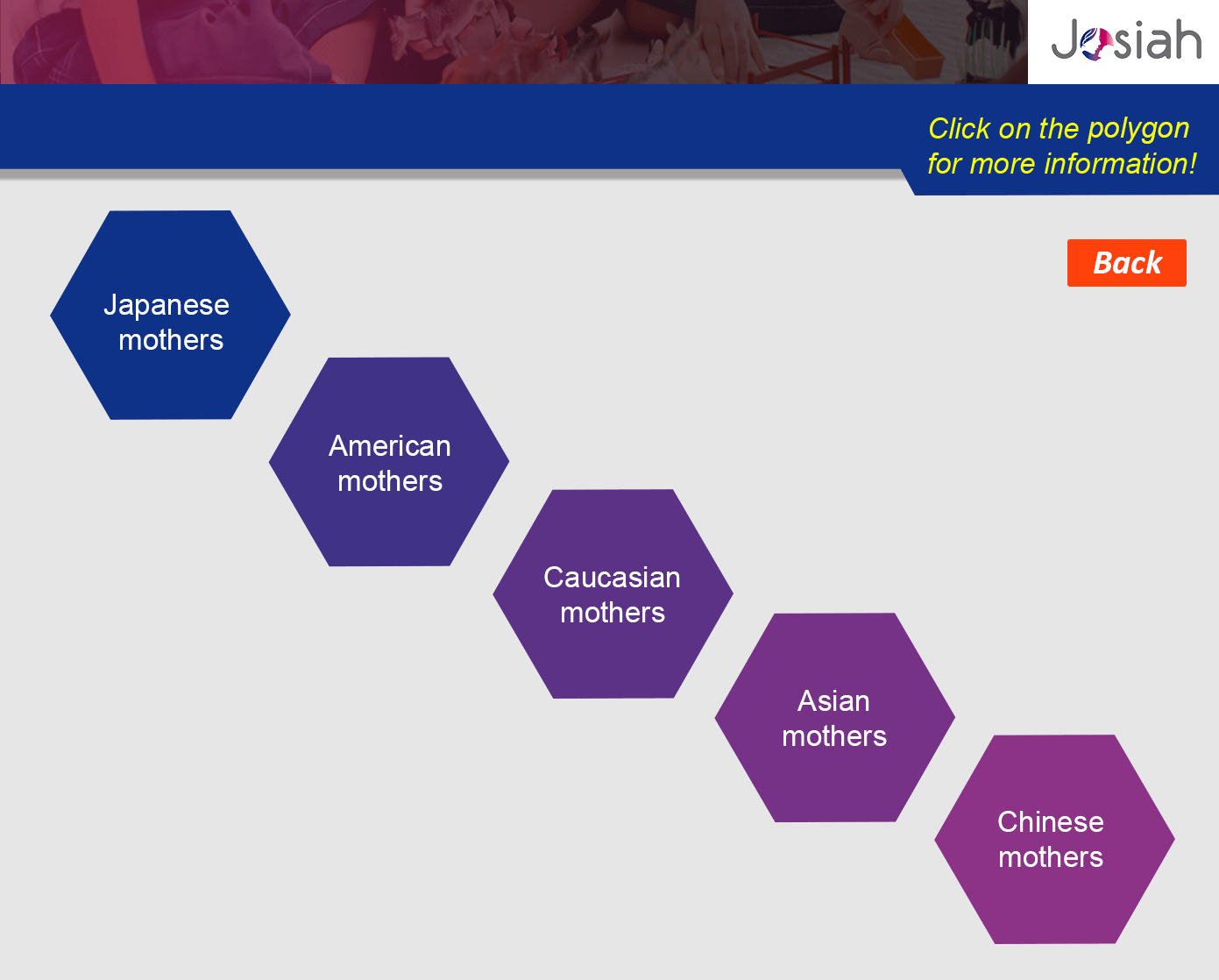 Josiah

Click on the polygon for more information!

Back

Japanese mothers

American mothers

Caucasian mothers

Asian mothers

Chinese mothers